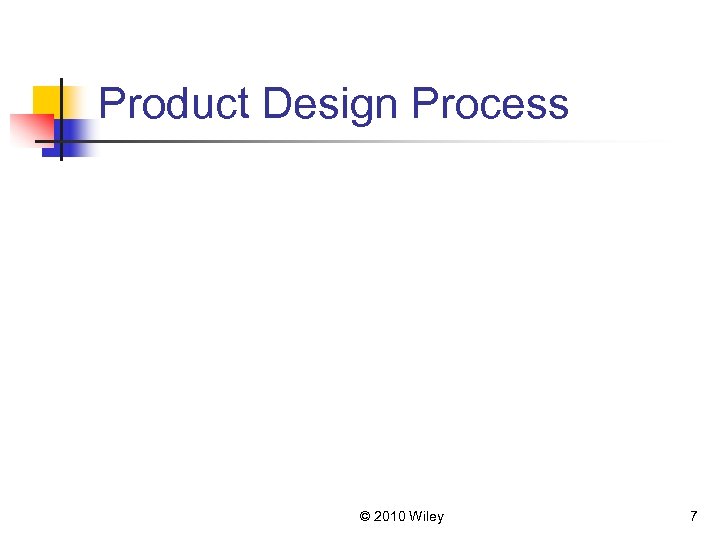 Product Design Process

© 2010 Wiley 7